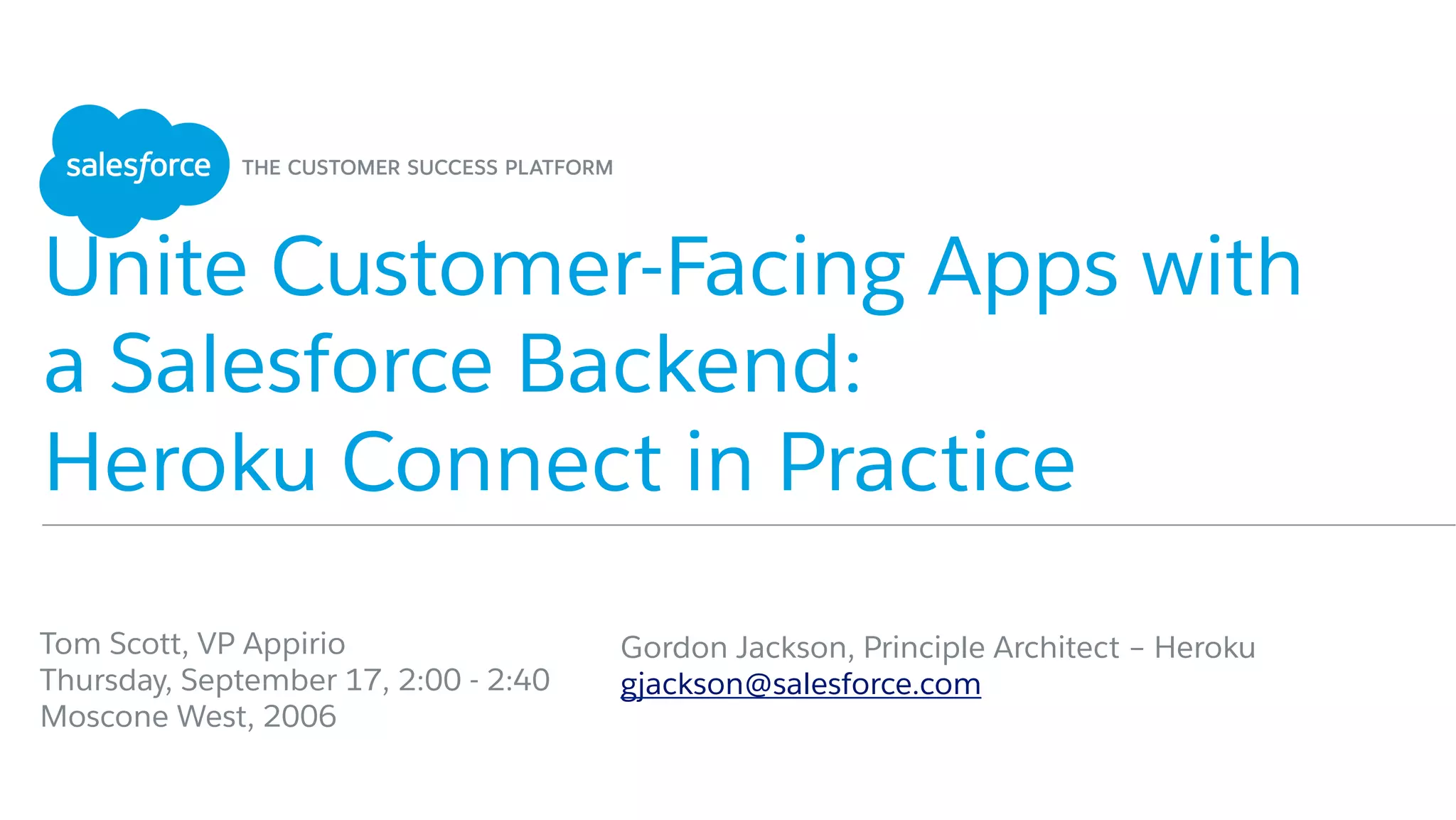 salesforce THE CUSTOMER SUCCESS PLATFORM

Unite Customer-Facing Apps with a Salesforce Backend: Heroku Connect in Practice

Tom Scott, VP Appirio
Thursday, September 17, 2:00 - 2:40
Moscone West, 2006

Gordon Jackson, Principle Architect – Heroku
gjackson@salesforce.com